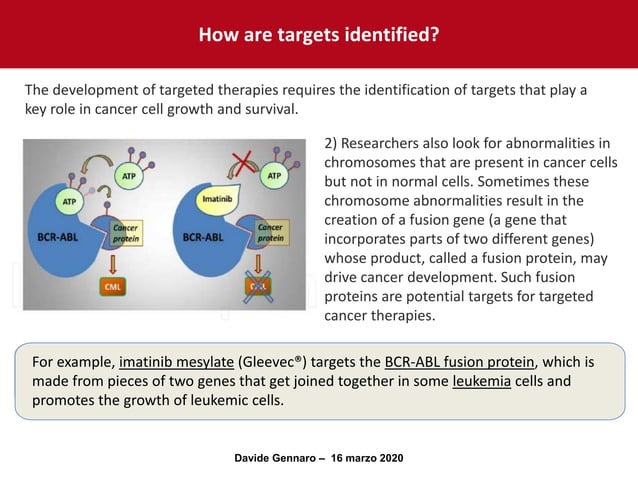 How are targets identified?

The development of targeted therapies requires the identification of targets that play a key role in cancer cell growth and survival.

ATP
ATP
BCR-ABL
Cancer protein
CML

ATP
Imatinib
BCR-ABL
Cancer protein
CML

2) Researchers also look for abnormalities in chromosomes that are present in cancer cells but not in normal cells. Sometimes these chromosome abnormalities result in the creation of a fusion gene (a gene that incorporates parts of two different genes) whose product, called a fusion protein, may drive cancer development. Such fusion proteins are potential targets for targeted cancer therapies.

For example, imatinib mesylate (Gleevec®) targets the BCR-ABL fusion protein, which is made from pieces of two genes that get joined together in some leukemia cells and promotes the growth of leukemic cells.

Davide Gennaro – 16 marzo 2020